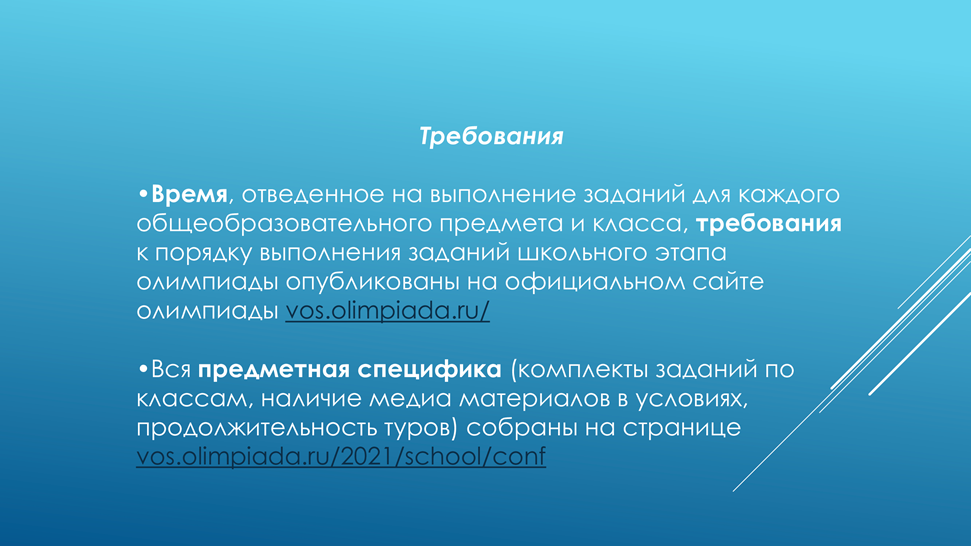 Требования

•Время, отведенное на выполнение заданий для каждого общеобразовательного предмета и класса, требования к порядку выполнения заданий школьного этапа олимпиады опубликованы на официальном сайте олимпиады vos.olimpiada.ru/

•Вся предметная специфика (комплекты заданий по классам, наличие медиа материалов в условиях, продолжительность туров) собраны на странице vos.olimpiada.ru/2021/school/conf